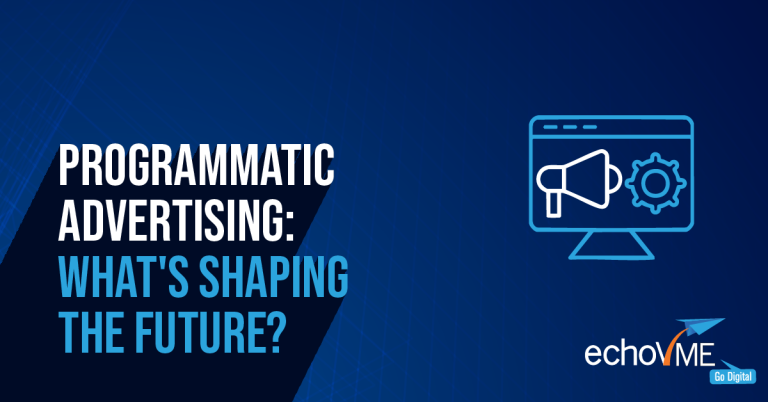 PROGRAMMATIC ADVERTISING: WHAT'S SHAPING THE FUTURE?

echoVME
Go Digital